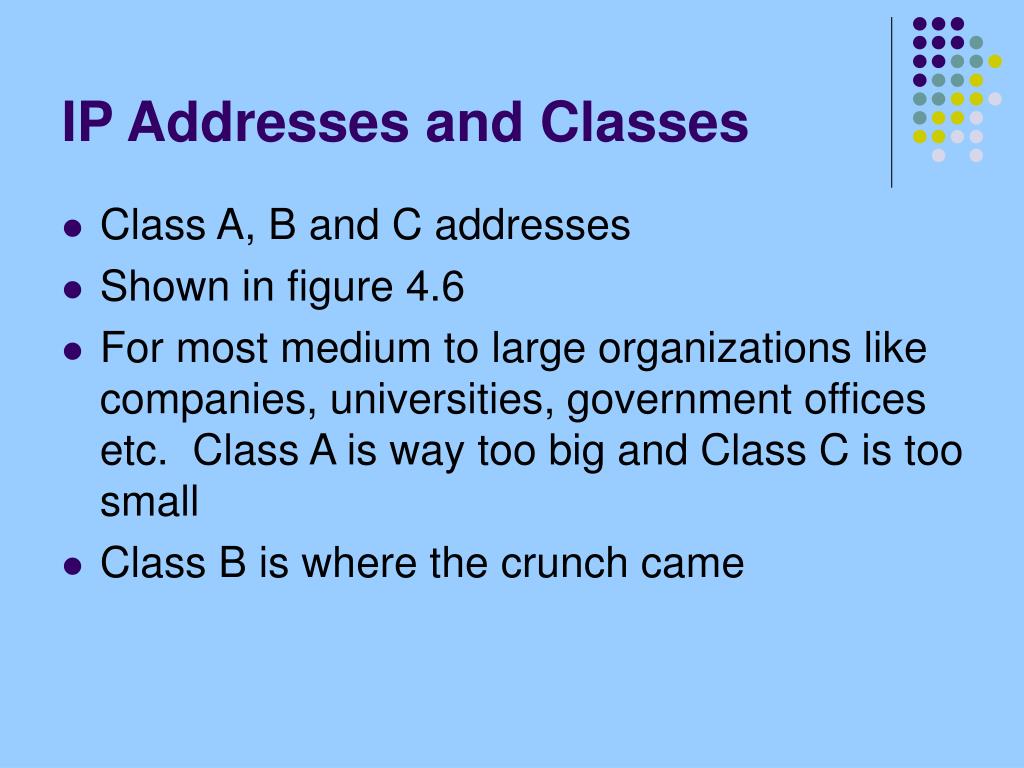 IP Addresses and Classes

- Class A, B and C addresses
- Shown in figure 4.6
- For most medium to large organizations like companies, universities, government offices etc.  Class A is way too big and Class C is too small
- Class B is where the crunch came